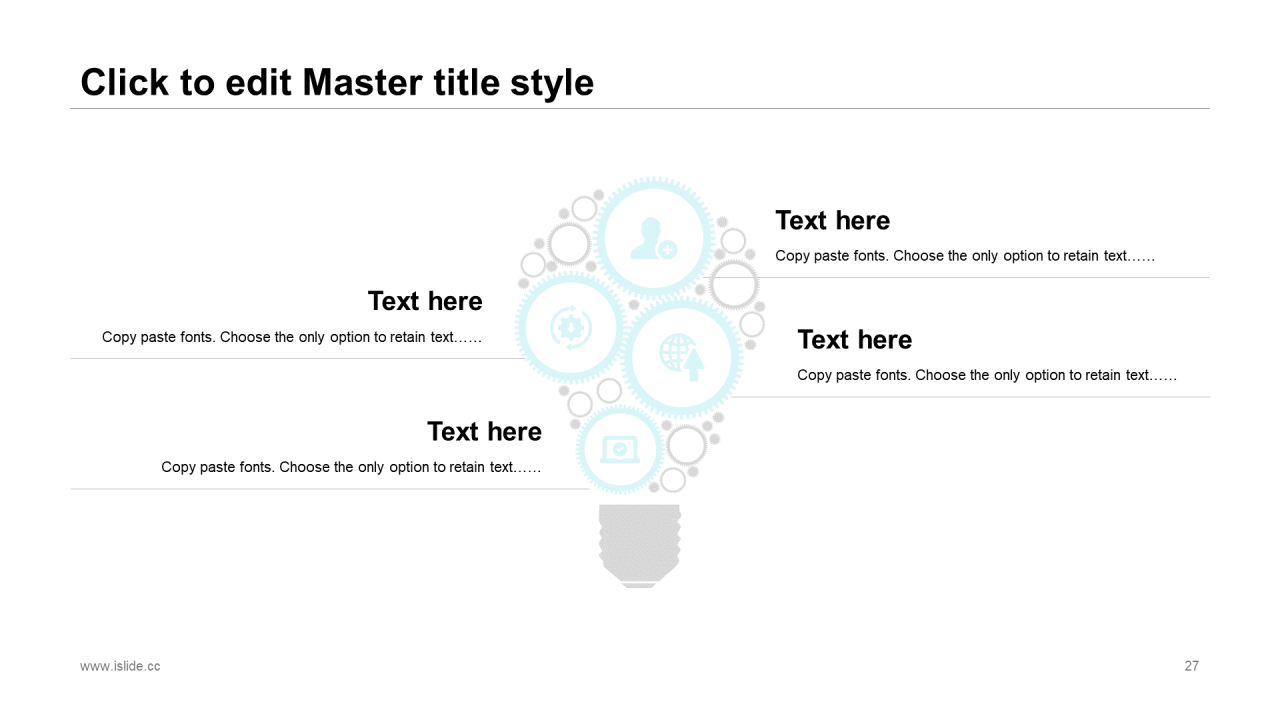 Click to edit Master title style

Text here
Copy paste fonts. Choose the only option to retain text……

Text here
Copy paste fonts. Choose the only option to retain text……

Text here
Copy paste fonts. Choose the only option to retain text……

Text here
Copy paste fonts. Choose the only option to retain text……

www.islide.cc

27